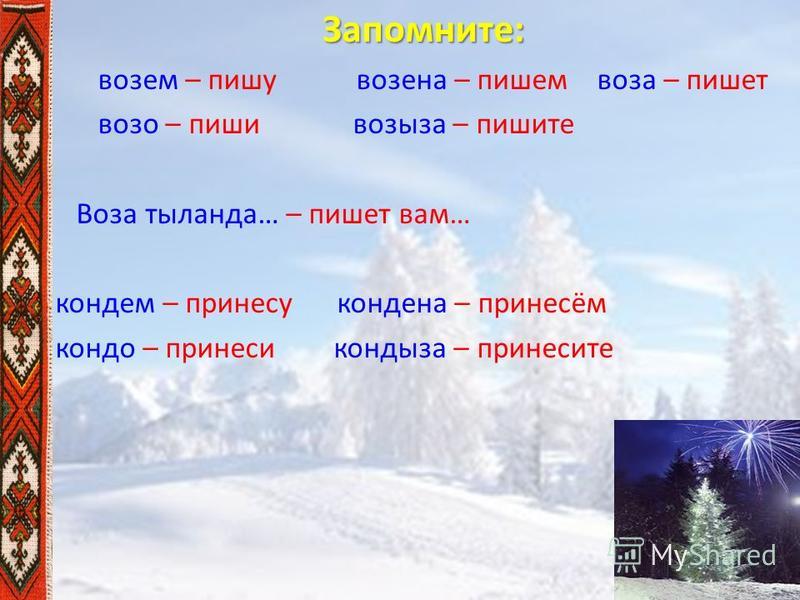 Запомните:

возем – пишу возена – пишем воза – пишет

возо – пиши возыза – пишите

Воза тыланда… – пишет вам…

кондем – принесу кондена – принесём

кондо – принеси кондыза – принесите

MyShared